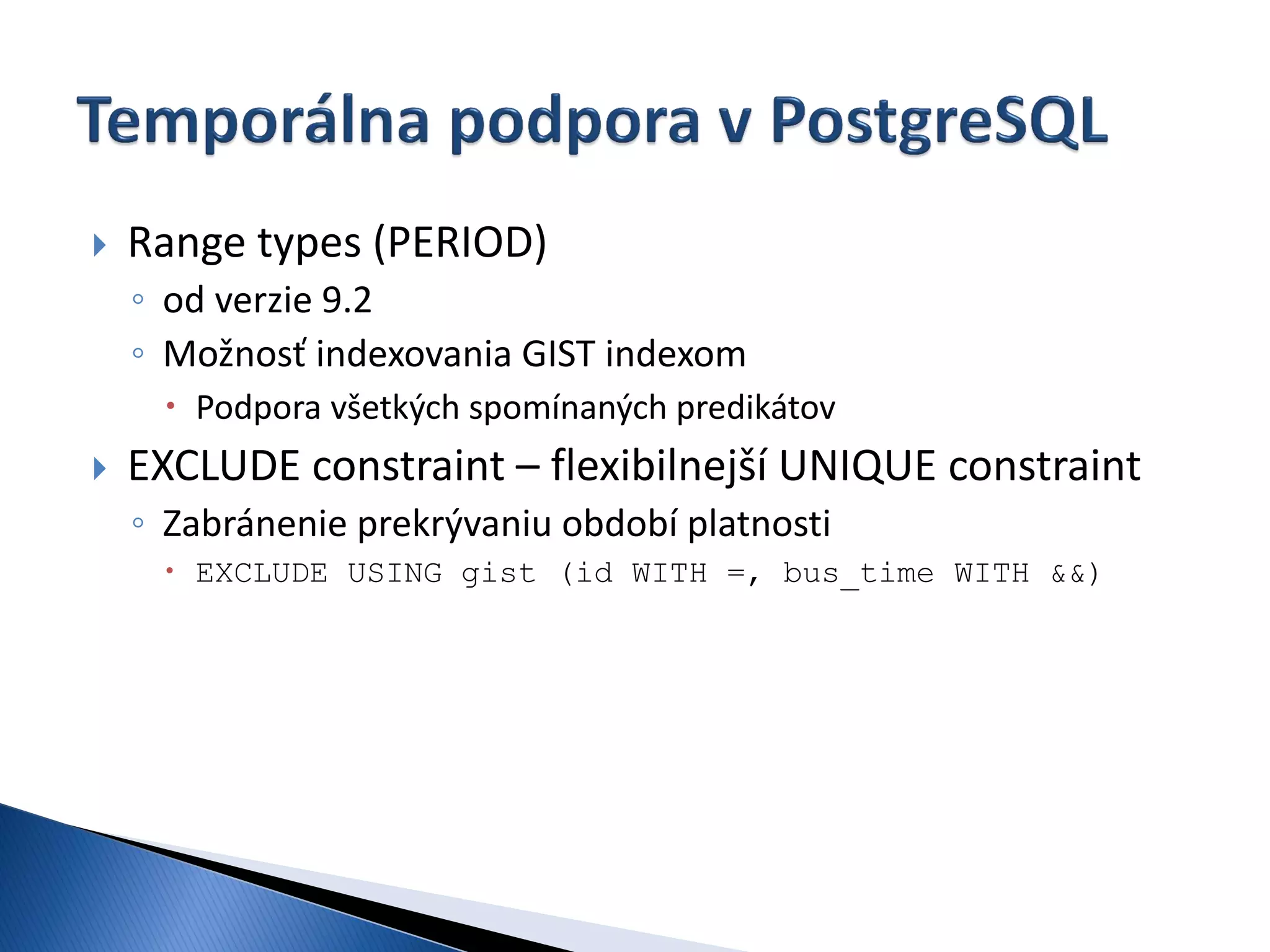 Temporálna podpora v PostgreSQL

Range types (PERIOD)
od verzie 9.2
Možnosť indexovania GIST indexom
Podpora všetkých spomínaných predikátov
EXCLUDE constraint – flexibilnejší UNIQUE constraint
Zabránenie prekrývaniu období platnosti
EXCLUDE USING gist (id WITH =, bus_time WITH &&)